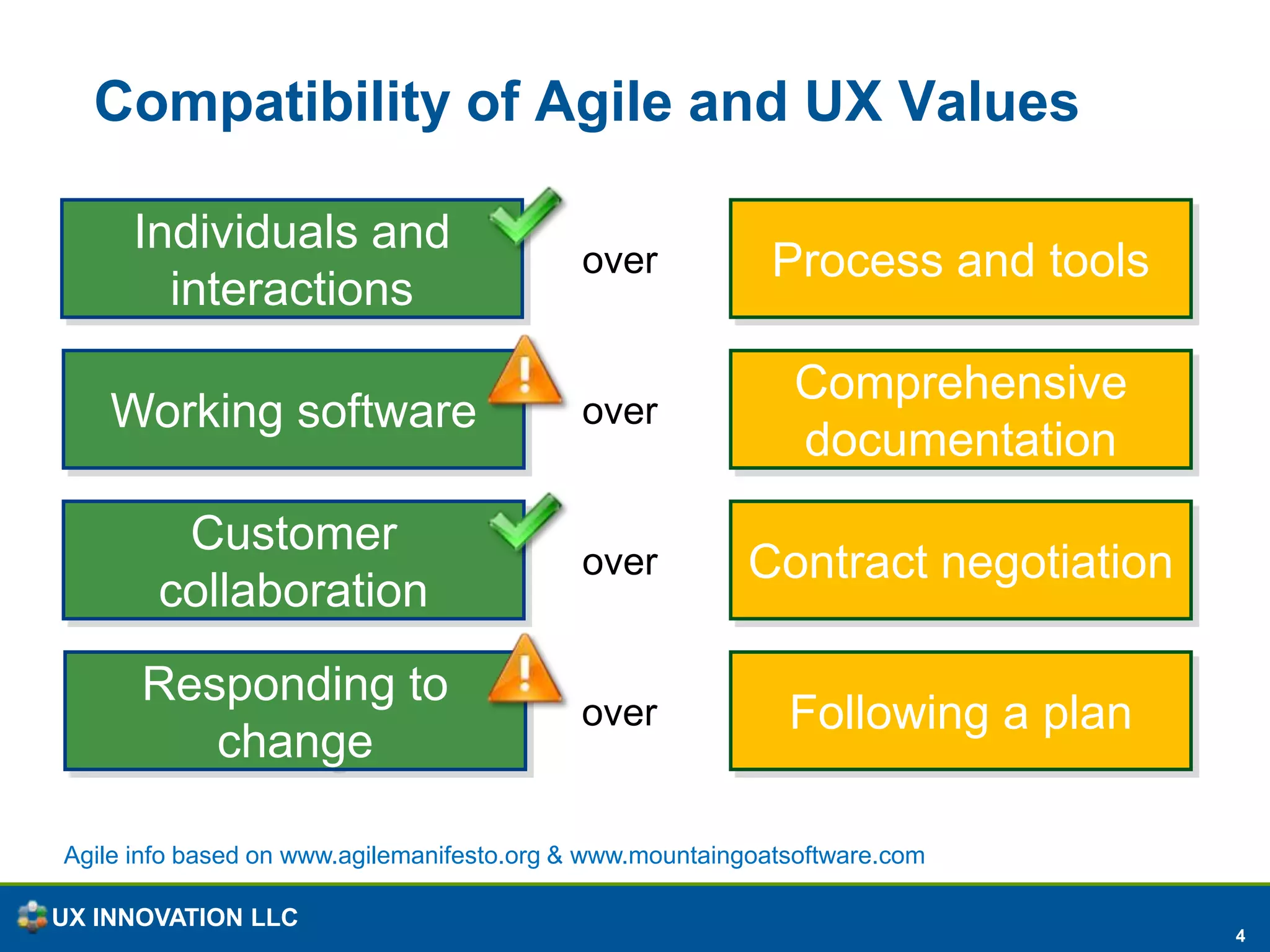 Compatibility of Agile and UX Values

Individuals and interactions

over

Process and tools

Working software

over

Comprehensive documentation

Customer collaboration

over

Contract negotiation

Responding to change

over

Following a plan

Agile info based on www.agilemanifesto.org & www.mountaingoatsoftware.com

UX INNOVATION LLC

4